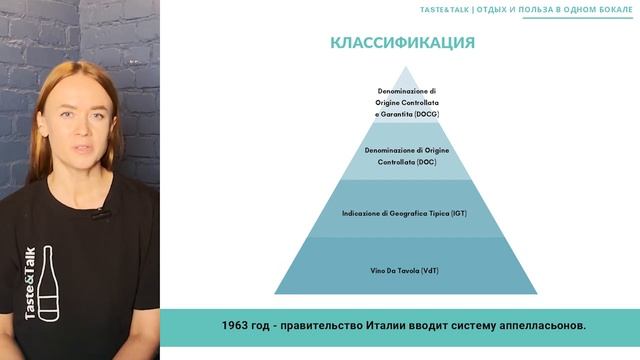 TASTE&TALK | ОТДЫХ И ПОЛЬЗА В ОДНОМ БОКАЛЕ

КЛАССИФИКАЦИЯ

Denominazione di Origine Controllata e Garantita (DOCG)

Denominazione di Origine Controllata (DOC)

Indicazione di Geografica Tipica (IGT)

Vino Da Tavola (VdT)

1963 год - правительство Италии вводит систему аппелласьонов.

Taste&Talk